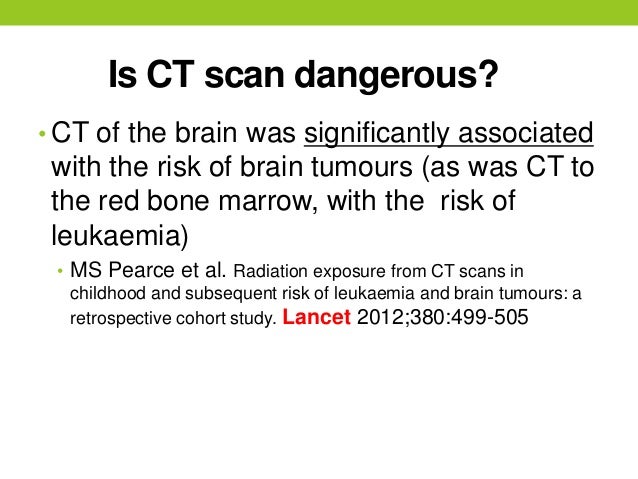 Is CT scan dangerous?

• CT of the brain was significantly associated with the risk of brain tumours (as was CT to the red bone marrow, with the risk of leukaemia)

• MS Pearce et al. Radiation exposure from CT scans in childhood and subsequent risk of leukaemia and brain tumours: a retrospective cohort study. Lancet 2012;380:499-505